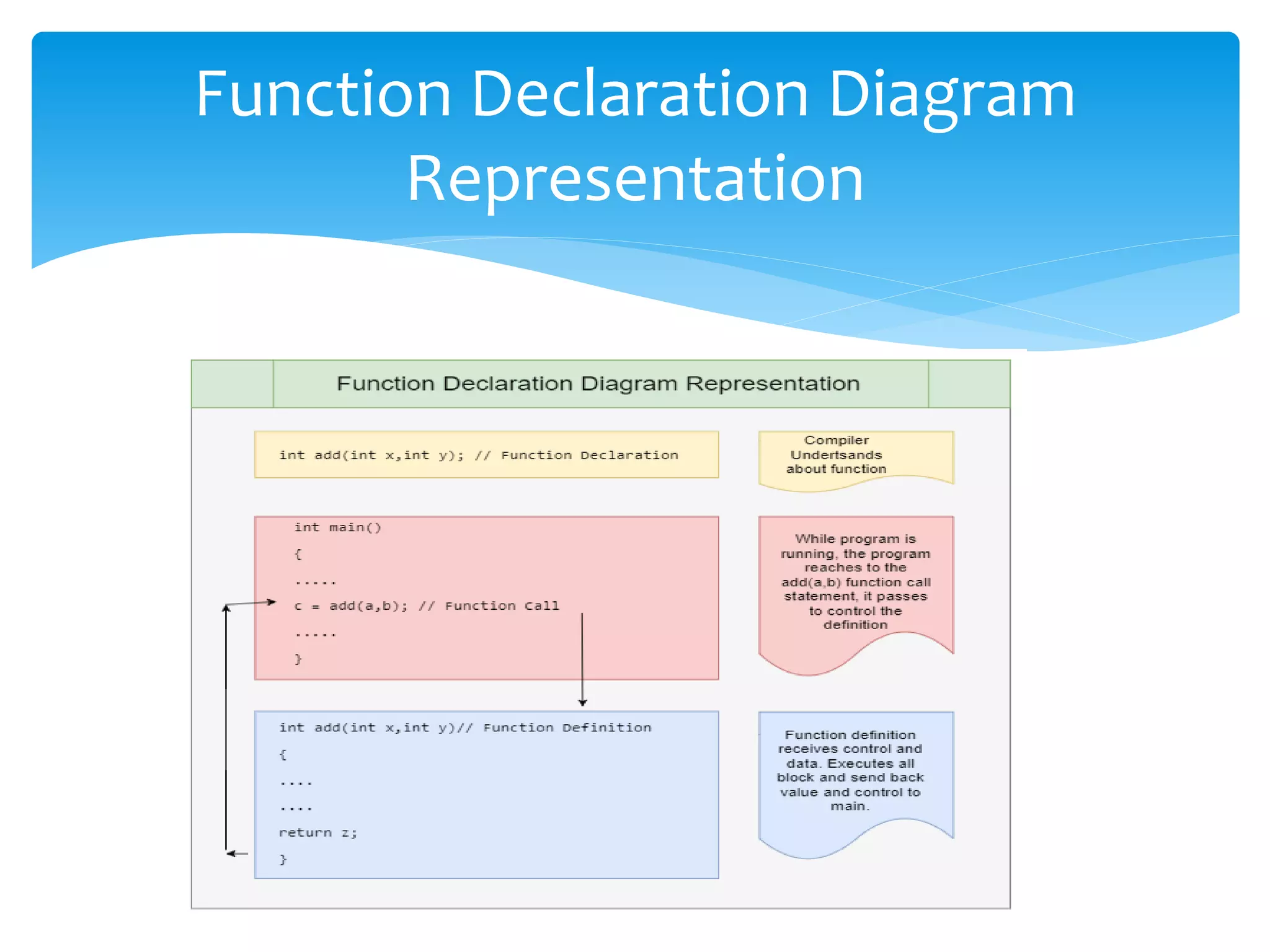 Function Declaration Diagram Representation

Function Declaration Diagram Representation

int add(int x,int y); // Function Declaration

Compiler Undertsands about function

int main()
{
.....
c = add(a,b); // Function Call
.....
}

While program is running, the program reaches to the add(a,b) function call statement, it passes to control the definition

int add(int x,int y)// Function Definition
{
....
....
return z;
}

Function definition receives control and data. Executes all block and send back value and control to main.